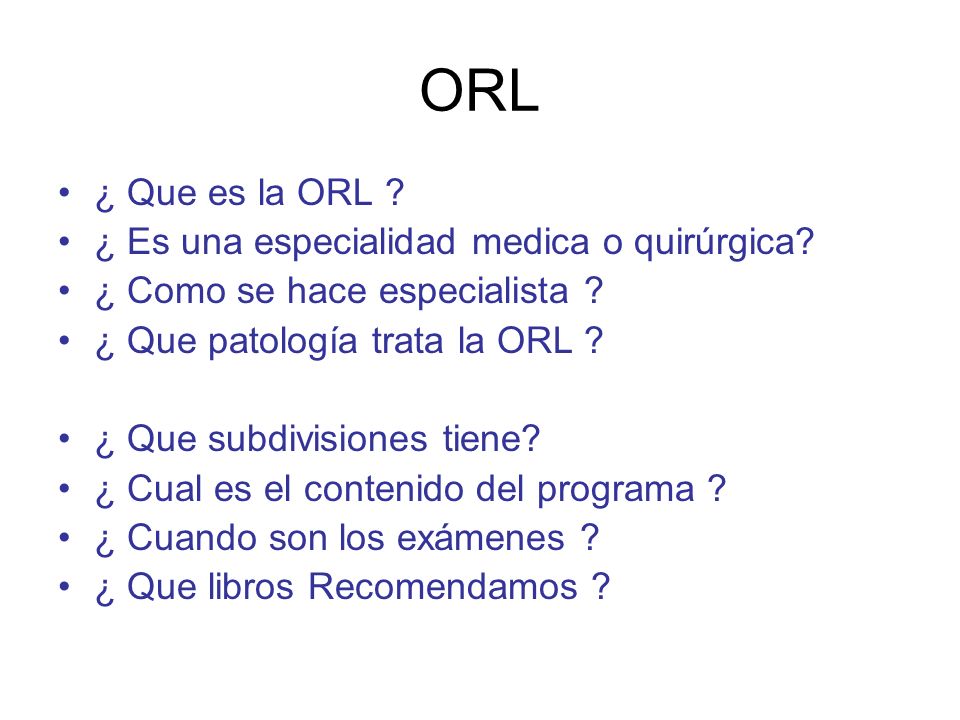 ORL

• ¿ Que es la ORL ?
• ¿ Es una especialidad medica o quirúrgica?
• ¿ Como se hace especialista ?
• ¿ Que patología trata la ORL ?

• ¿ Que subdivisiones tiene?
• ¿ Cual es el contenido del programa ?
• ¿ Cuando son los exámenes ?
• ¿ Que libros Recomendamos ?